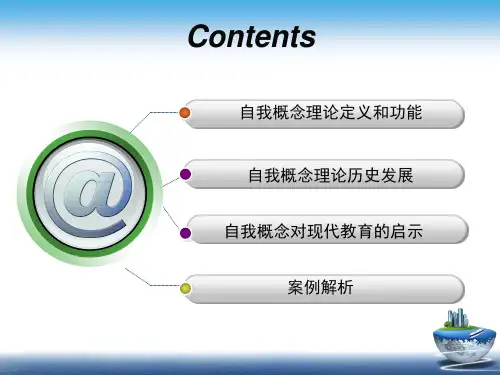 Contents

@

自我概念理论定义和功能

自我概念理论历史发展

自我概念对现代教育的启示

案例解析